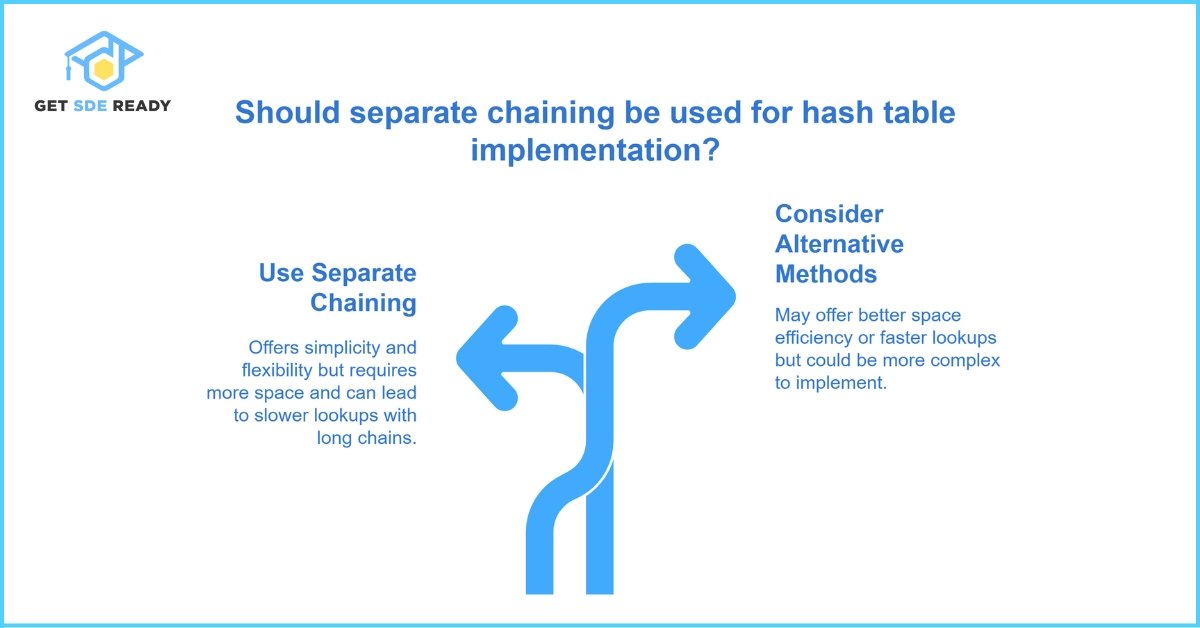 GET SDE READY

Should separate chaining be used for hash table implementation?

Use Separate Chaining

Offers simplicity and flexibility but requires more space and can lead to slower lookups with long chains.

Consider Alternative Methods

May offer better space efficiency or faster lookups but could be more complex to implement.